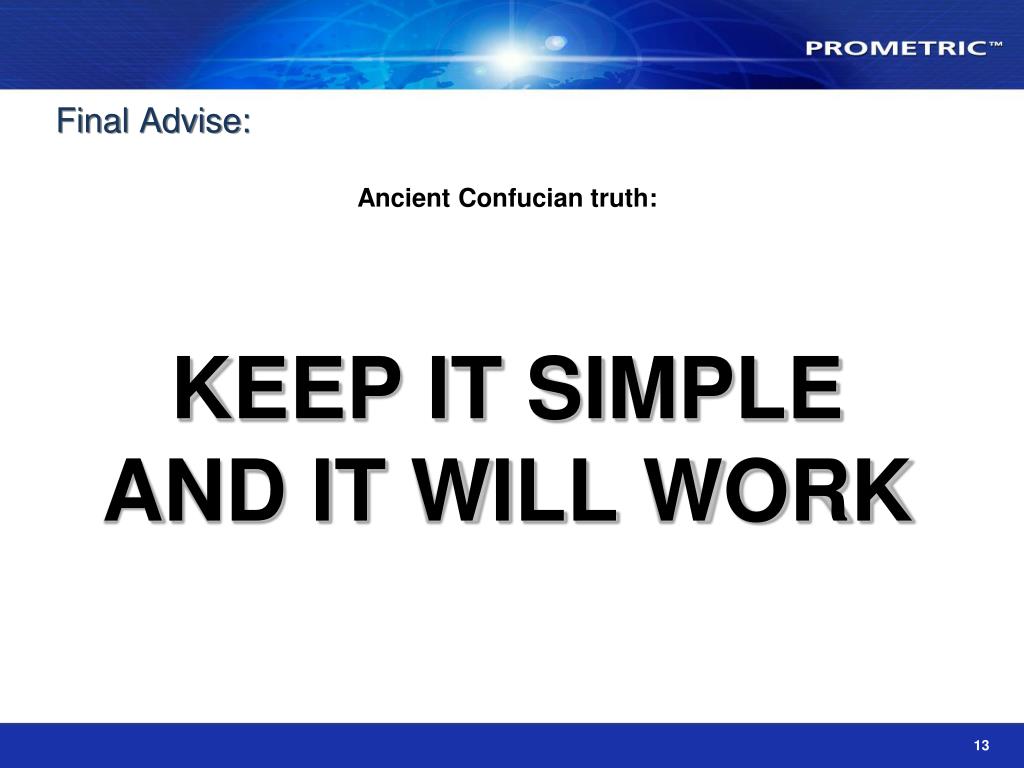 PROMETRIC™

Final Advise:

Ancient Confucian truth:

KEEP IT SIMPLE AND IT WILL WORK

13